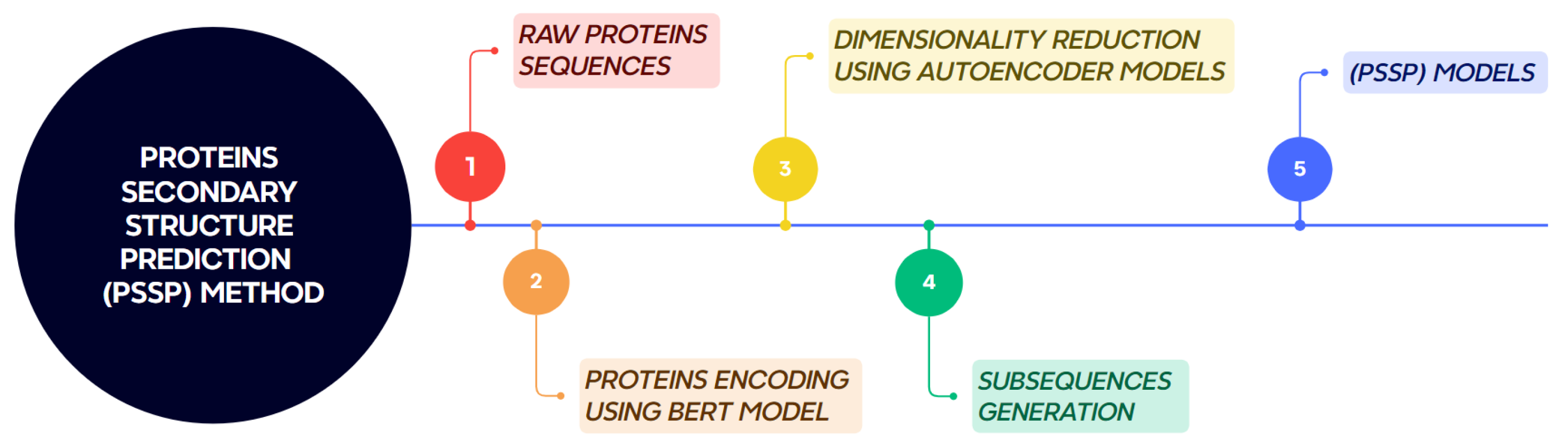 PROTEINS SECONDARY STRUCTURE PREDICTION (PSSP) METHOD

1

RAW PROTEINS SEQUENCES

2

PROTEINS ENCODING USING BERT MODEL

3

DIMENSIONALITY REDUCTION USING AUTOENCODER MODELS

4

SUBSEQUENCES GENERATION

5

(PSSP) MODELS